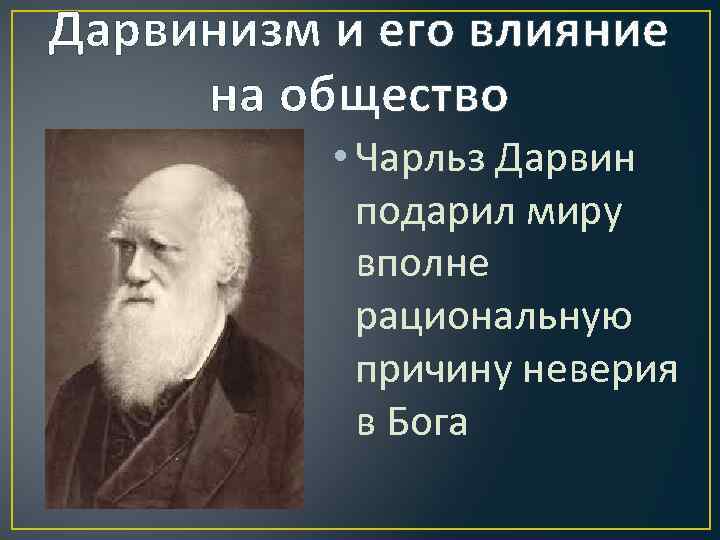 Дарвинизм и его влияние на общество

• Чарльз Дарвин подарил миру вполне рациональную причину неверия в Бога